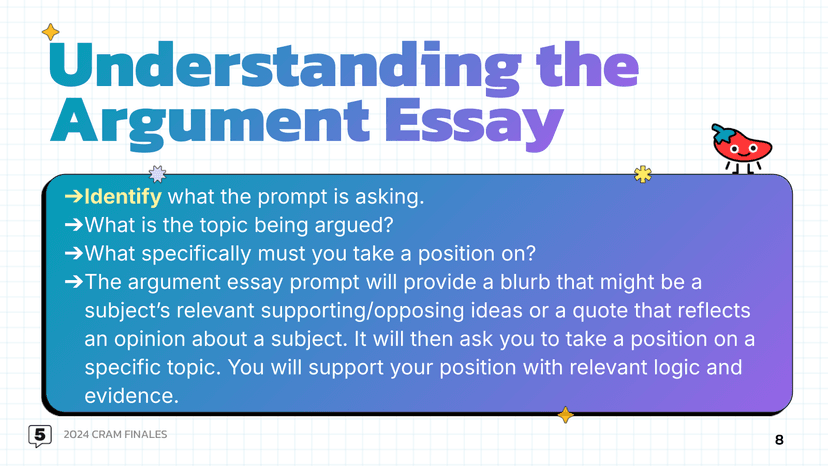 Understanding the Argument Essay

➔Identify what the prompt is asking.
➔What is the topic being argued?
➔What specifically must you take a position on?
➔The argument essay prompt will provide a blurb that might be a subject's relevant supporting/opposing ideas or a quote that reflects an opinion about a subject. It will then ask you to take a position on a specific topic. You will support your position with relevant logic and evidence.

5 2024 CRAM FINALES

8